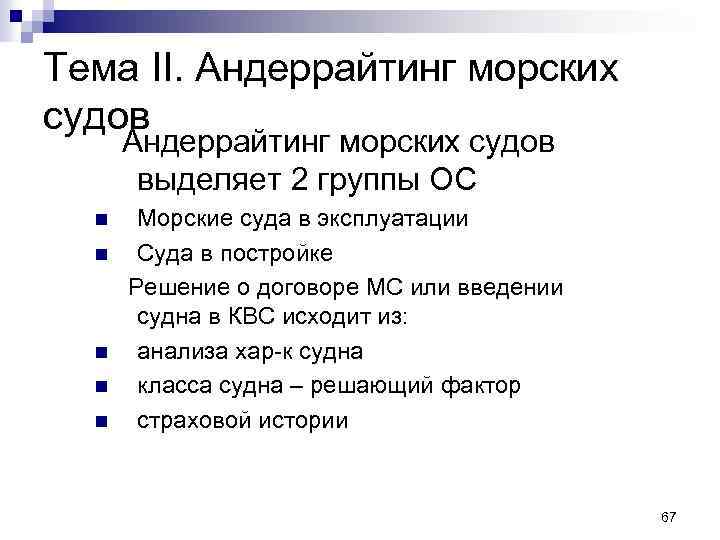 Тема II. Андеррайтинг морских судов

Андеррайтинг морских судов выделяет 2 группы ОС

- Морские суда в эксплуатации
- Суда в постройке

Решение о договоре МС или введении судна в КВС исходит из:

- анализа хар-к судна
- класса судна – решающий фактор
- страховой истории

67